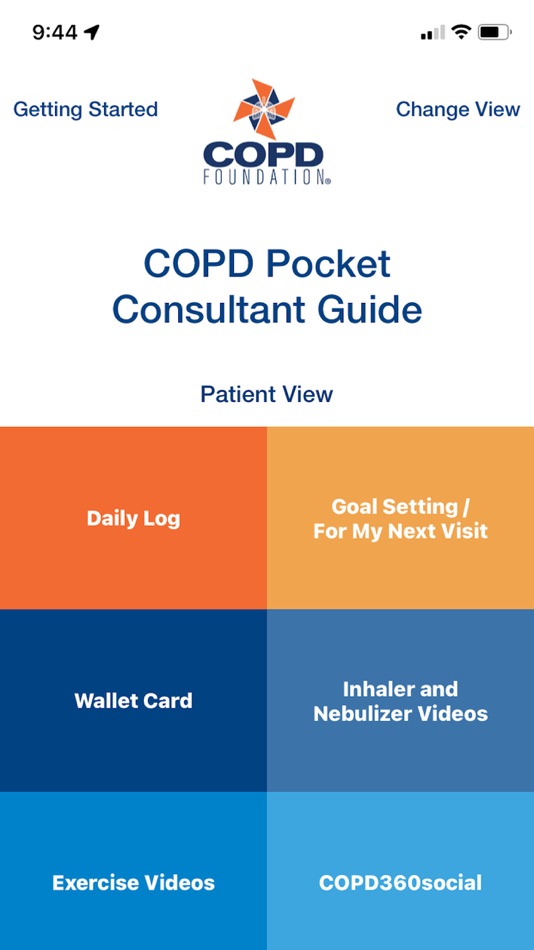 9:44

Getting Started

COPD FOUNDATION®

Change View

COPD Pocket Consultant Guide

Patient View

Daily Log

Goal Setting / For My Next Visit

Wallet Card

Inhaler and Nebulizer Videos

Exercise Videos

COPD360social